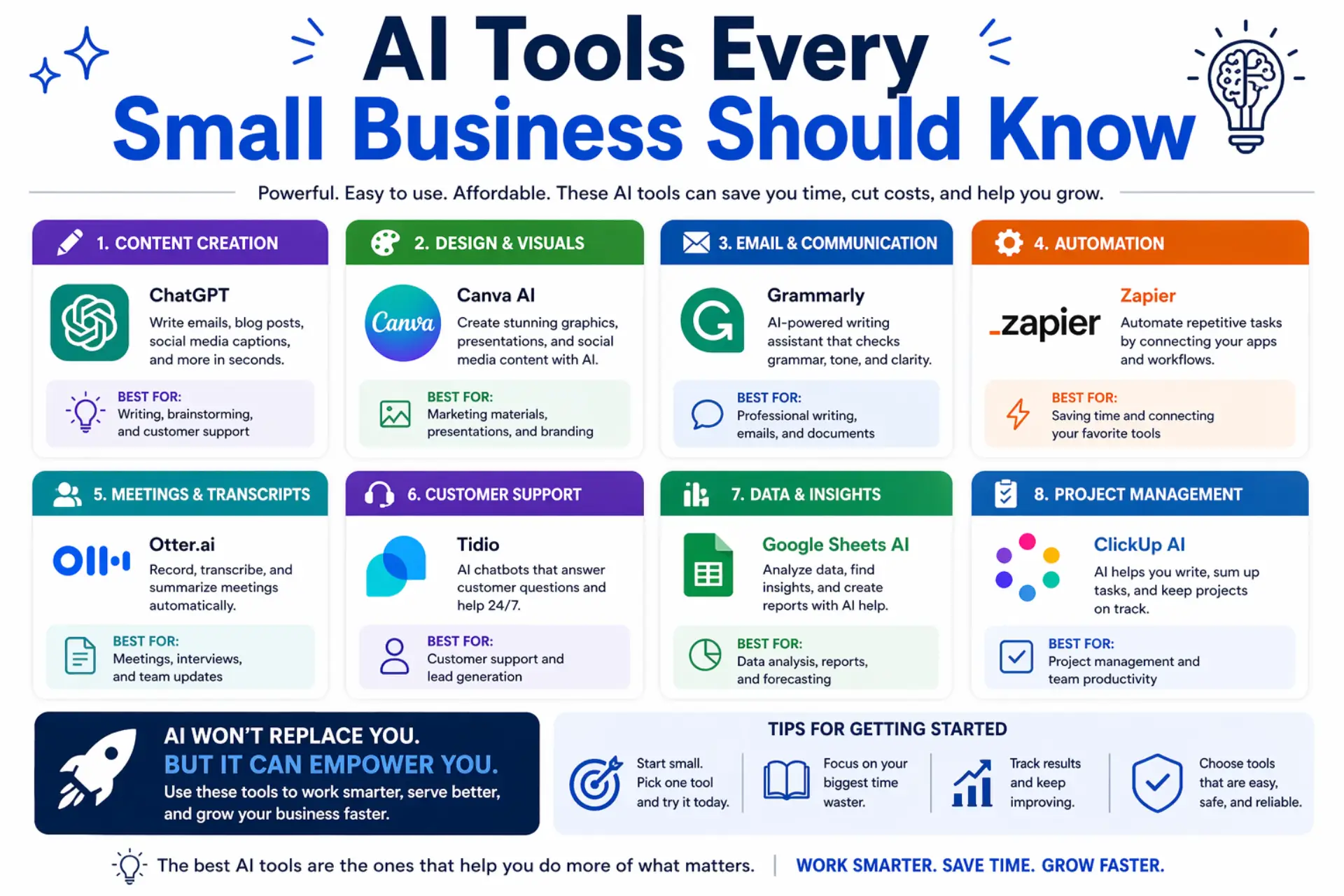 AI Tools Every
Small Business Should Know

Powerful. Easy to use. Affordable. These AI tools can save you time, cut costs, and help you grow.

1. CONTENT CREATION

ChatGPT
Write emails, blog posts, social media captions, and more in seconds.

BEST FOR:
Writing, brainstorming, and customer support

2. DESIGN & VISUALS

Canva
Canva AI
Create stunning graphics, presentations, and social media content with AI.

BEST FOR:
Marketing materials, presentations, and branding

3. EMAIL & COMMUNICATION

Grammarly
AI-powered writing assistant that checks grammar, tone, and clarity.

BEST FOR:
Professional writing, emails, and documents

4. AUTOMATION

_zapier
Zapier
Automate repetitive tasks by connecting your apps and workflows.

BEST FOR:
Saving time and connecting your favorite tools

5. MEETINGS & TRANSCRIPTS

Otter.ai
Record, transcribe, and summarize meetings automatically.

BEST FOR:
Meetings, interviews, and team updates

6. CUSTOMER SUPPORT

Tidio
AI chatbots that answer customer questions and help 24/7.

BEST FOR:
Customer support and lead generation

7. DATA & INSIGHTS

Google Sheets AI
Analyze data, find insights, and create reports with AI help.

BEST FOR:
Data analysis, reports, and forecasting

8. PROJECT MANAGEMENT

ClickUp AI
AI helps you write, sum up tasks, and keep projects on track.

BEST FOR:
Project management and team productivity

AI WON'T REPLACE YOU.
BUT IT CAN EMPOWER YOU.
Use these tools to work smarter, serve better, and grow your business faster.

TIPS FOR GETTING STARTED

Start small. Pick one tool and try it today.

Focus on your biggest time waster.

Track results and keep improving.

Choose tools that are easy, safe, and reliable.

The best AI tools are the ones that help you do more of what matters. | WORK SMARTER. SAVE TIME. GROW FASTER.